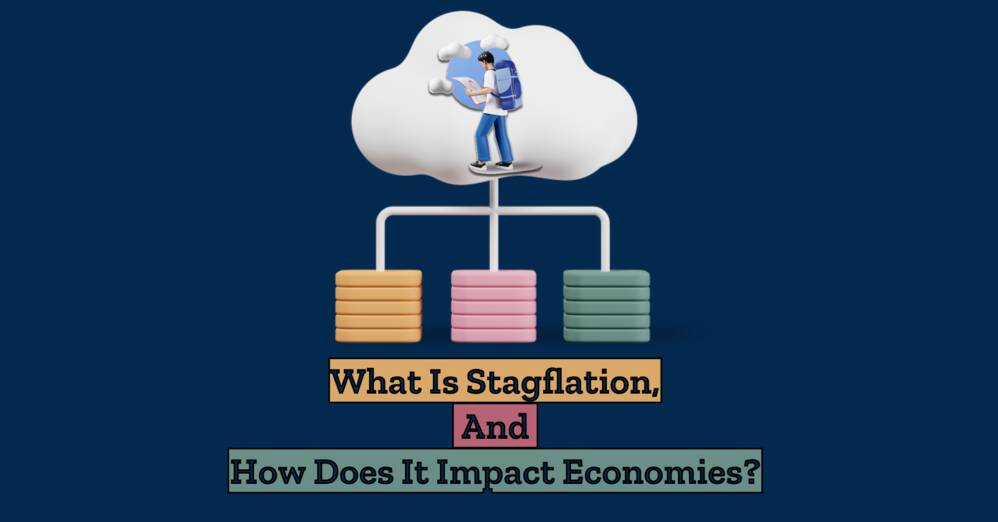 What Is Stagflation,
And
How Does It Impact Economies?